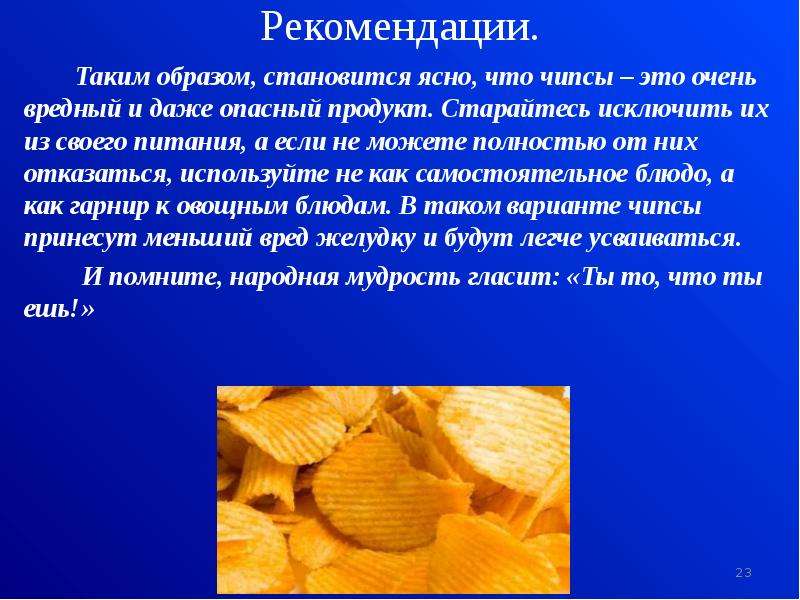 Рекомендации.

Таким образом, становится ясно, что чипсы – это очень вредный и даже опасный продукт. Старайтесь исключить их из своего питания, а если не можете полностью от них отказаться, используйте не как самостоятельное блюдо, а как гарнир к овощным блюдам. В таком варианте чипсы принесут меньший вред желудку и будут легче усваиваться.

И помните, народная мудрость гласит: «Ты то, что ты ешь!»

23